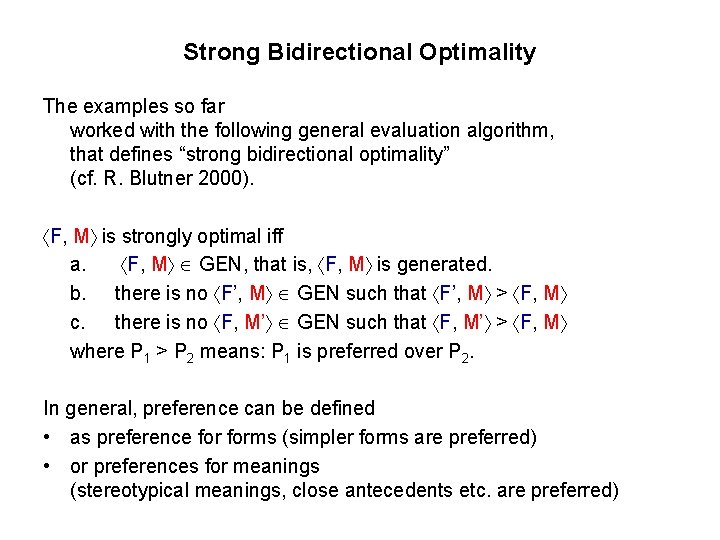 Strong Bidirectional Optimality

The examples so far
worked with the following general evaluation algorithm, that defines “strong bidirectional optimality” (cf. R. Blutner 2000).

$\langle F, M\rangle$ is strongly optimal iff
a. $\langle F, M\rangle \in$ GEN, that is, $\langle F, M\rangle$ is generated.
b. there is no $\langle F', M\rangle \in$ GEN such that $\langle F', M\rangle > \langle F, M\rangle$
c. there is no $\langle F, M'\rangle \in$ GEN such that $\langle F, M'\rangle > \langle F, M\rangle$
where $P_1 > P_2$ means: $P_1$ is preferred over $P_2$.

In general, preference can be defined
• as preference for forms (simpler forms are preferred)
• or preferences for meanings
(stereotypical meanings, close antecedents etc. are preferred)